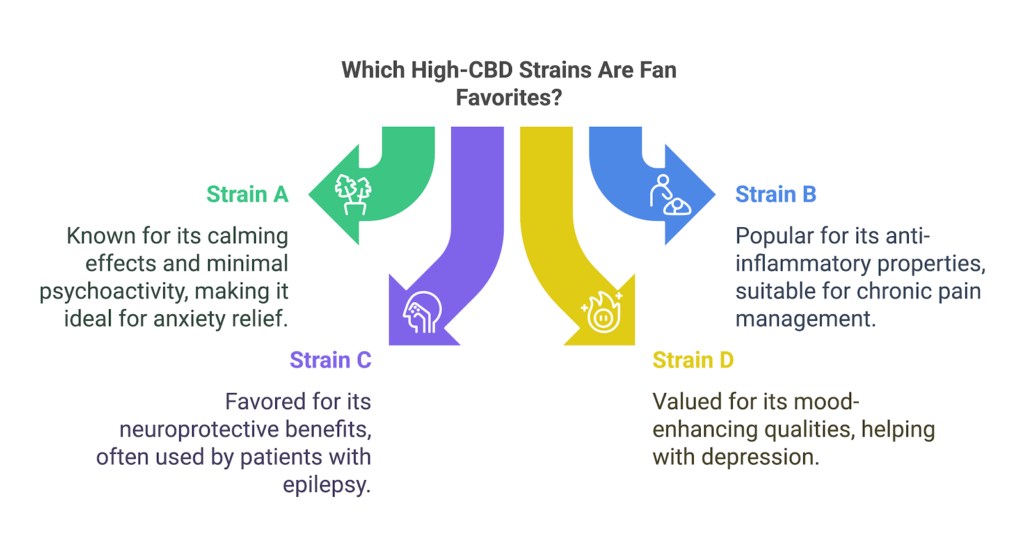 Which High-CBD Strains Are Fan Favorites?

Strain A

Known for its calming effects and minimal psychoactivity, making it ideal for anxiety relief.

Strain B

Popular for its anti-inflammatory properties, suitable for chronic pain management.

Strain C

Favored for its neuroprotective benefits, often used by patients with epilepsy.

Strain D

Valued for its mood-enhancing qualities, helping with depression.